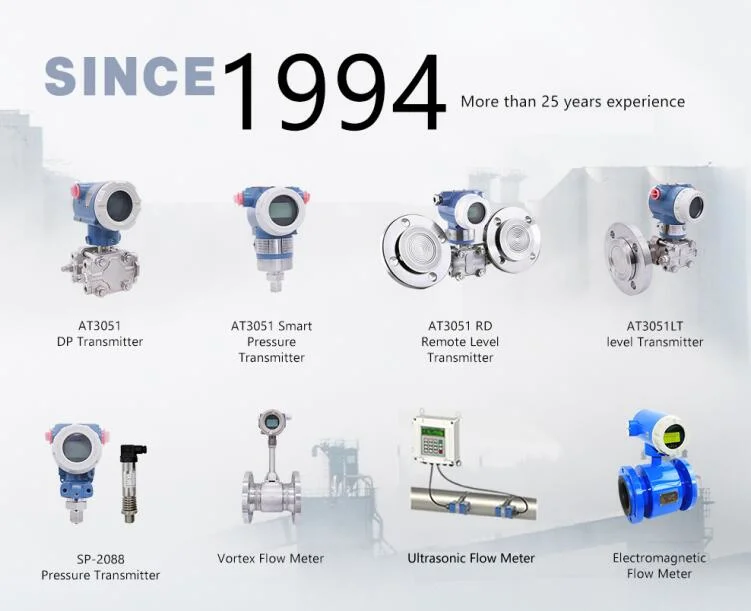 SINCE 1994 More than 25 years experience

AT3051
DP Transmitter

AT3051 Smart
Pressure
Transmitter

AT3051 RD
Remote Level
Transmitter

AT3051LT
level Transmitter

SP-2088
Pressure Transmitter

Vortex Flow Meter

Ultrasonic Flow Meter

Electromagnetic
Flow Meter